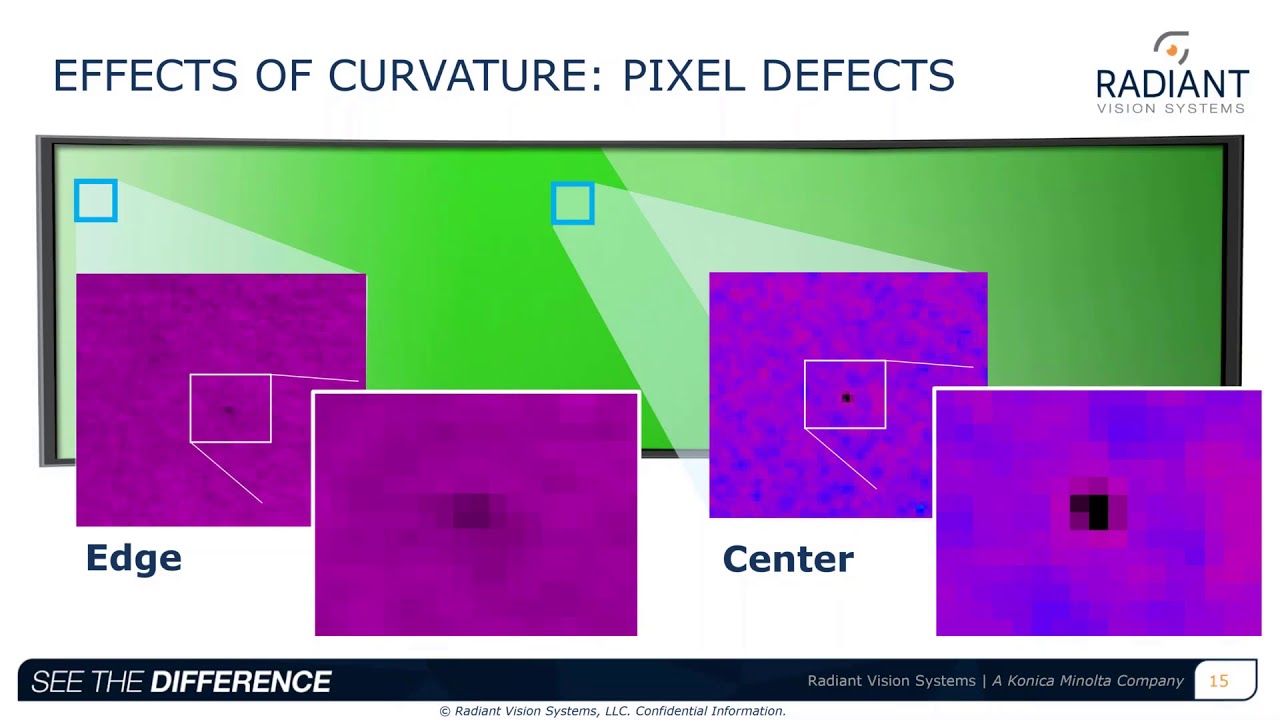 EFFECTS OF CURVATURE: PIXEL DEFECTS

RADIANT
VISION SYSTEMS

Edge

Center

SEE THE DIFFERENCE

Radiant Vision Systems | A Konica Minolta Company

15

© Radiant Vision Systems, LLC. Confidential Information.